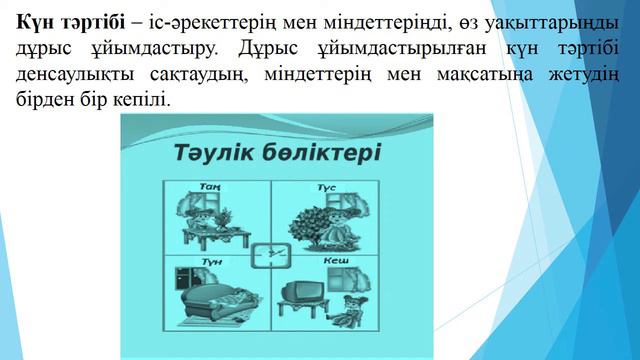 **Күн тәртібі** – іс-әрекеттерің мен міндеттеріңді, өз уақыттарыңды дұрыс ұйымдастыру. Дұрыс ұйымдастырылған күн тәртібі денсаулықты сақтаудың, міндеттерің мен мақсатыңа жетудің бірден бір кепілі.

Тәулік бөліктері

Таң

Түс

Түн

Кеш